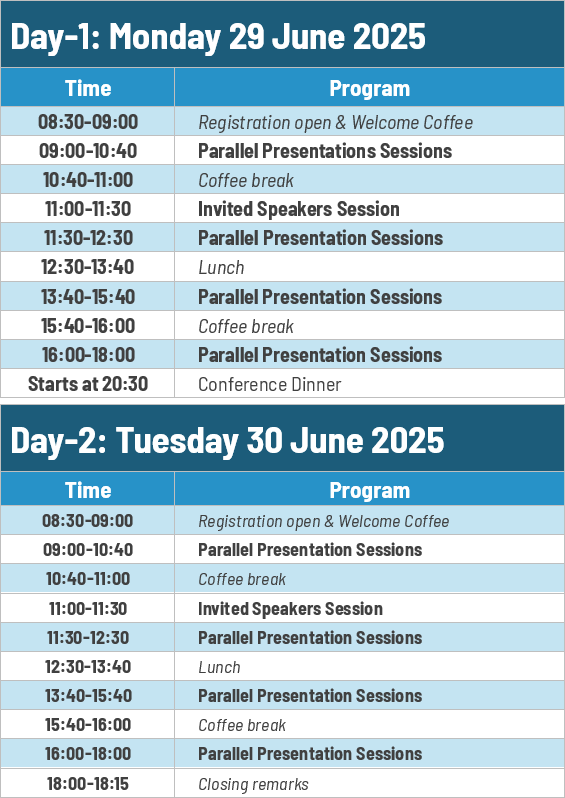 Day-1: Monday 29 June 2025

| Time | Program |
|---|---|
| 08:30-09:00 | Registration open & Welcome Coffee |
| 09:00-10:40 | Parallel Presentations Sessions |
| 10:40-11:00 | Coffee break |
| 11:00-11:30 | Invited Speakers Session |
| 11:30-12:30 | Parallel Presentation Sessions |
| 12:30-13:40 | Lunch |
| 13:40-15:40 | Parallel Presentation Sessions |
| 15:40-16:00 | Coffee break |
| 16:00-18:00 | Parallel Presentation Sessions |
| Starts at 20:30 | Conference Dinner |

Day-2: Tuesday 30 June 2025

| Time | Program |
|---|---|
| 08:30-09:00 | Registration open & Welcome Coffee |
| 09:00-10:40 | Parallel Presentation Sessions |
| 10:40-11:00 | Coffee break |
| 11:00-11:30 | Invited Speakers Session |
| 11:30-12:30 | Parallel Presentation Sessions |
| 12:30-13:40 | Lunch |
| 13:40-15:40 | Parallel Presentation Sessions |
| 15:40-16:00 | Coffee break |
| 16:00-18:00 | Parallel Presentation Sessions |
| 18:00-18:15 | Closing remarks |